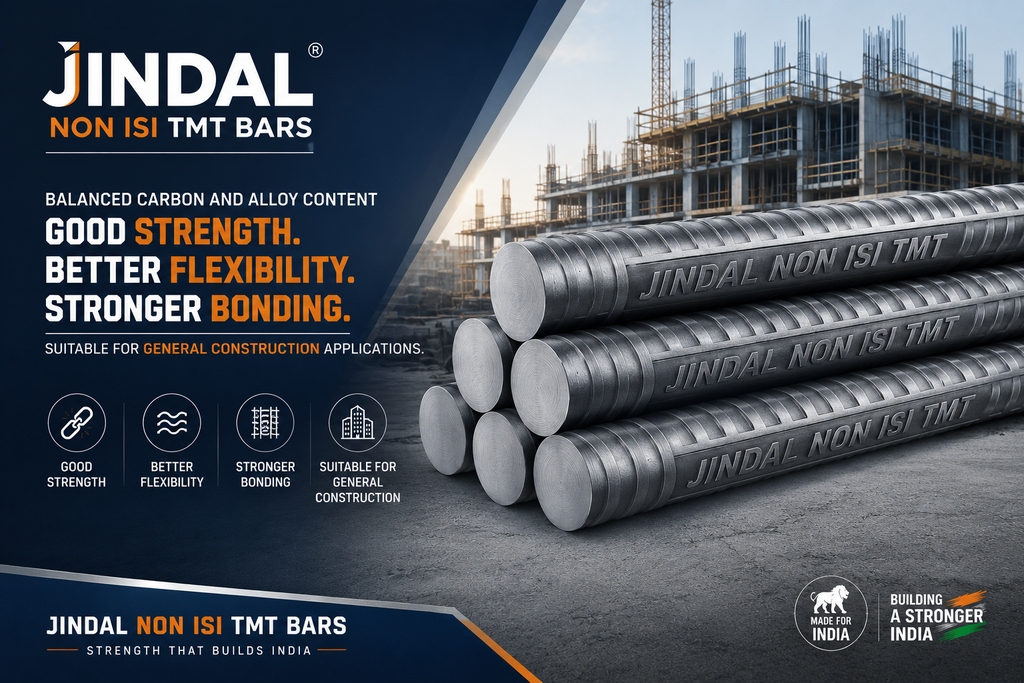 JINDAL®
NON ISI TMT BARS

BALANCED CARBON AND ALLOY CONTENT
GOOD STRENGTH.
BETTER FLEXIBILITY.
STRONGER BONDING.
SUITABLE FOR GENERAL CONSTRUCTION APPLICATIONS.

GOOD STRENGTH
BETTER FLEXIBILITY
STRONGER BONDING
SUITABLE FOR GENERAL CONSTRUCTION

JINDAL NON ISI TMT
JINDAL NON ISI TMT
JINDAL NON ISI TMT

JINDAL NON ISI TMT BARS
STRENGTH THAT BUILDS INDIA

MADE FOR INDIA
BUILDING A STRONGER INDIA